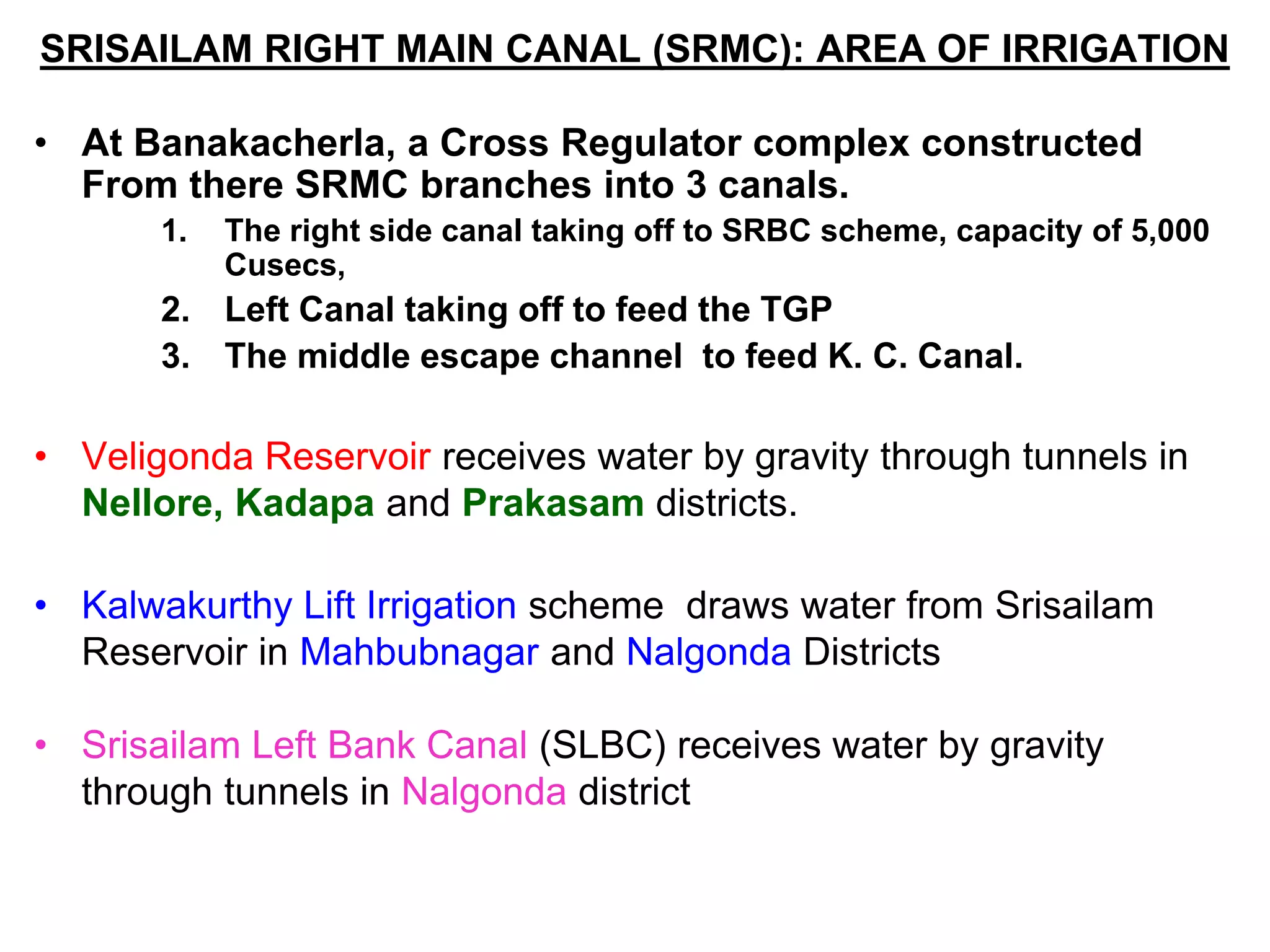 SRISAILAM RIGHT MAIN CANAL (SRMC): AREA OF IRRIGATION

• At Banakacherla, a Cross Regulator complex constructed From there SRMC branches into 3 canals.

1. The right side canal taking off to SRBC scheme, capacity of 5,000 Cusecs,
2. Left Canal taking off to feed the TGP
3. The middle escape channel to feed K. C. Canal.

• Veligonda Reservoir receives water by gravity through tunnels in Nellore, Kadapa and Prakasam districts.

• Kalwakurthy Lift Irrigation scheme draws water from Srisailam Reservoir in Mahbubnagar and Nalgonda Districts

• Srisailam Left Bank Canal (SLBC) receives water by gravity through tunnels in Nalgonda district